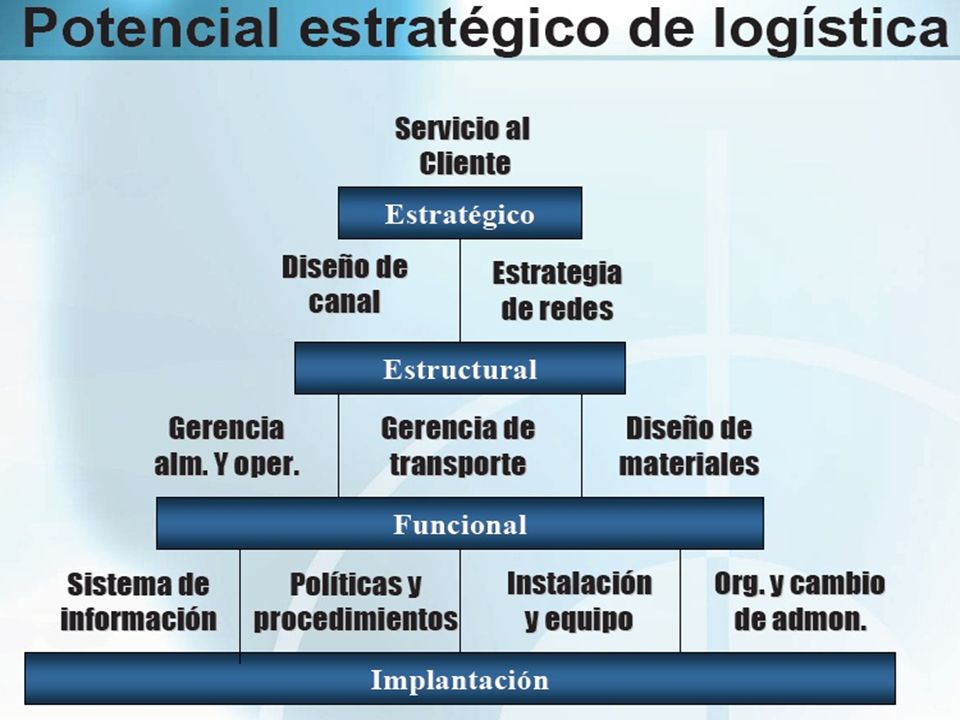 Potencial estratégico de logística

Servicio al Cliente

Estratégico

Diseño de canal

Estrategia de redes

Estructural

Gerencia alm. Y oper.

Gerencia de transporte

Diseño de materiales

Funcional

Sistema de información

Políticas y procedimientos

Instalación y equipo

Org. y cambio de admon.

Implantación